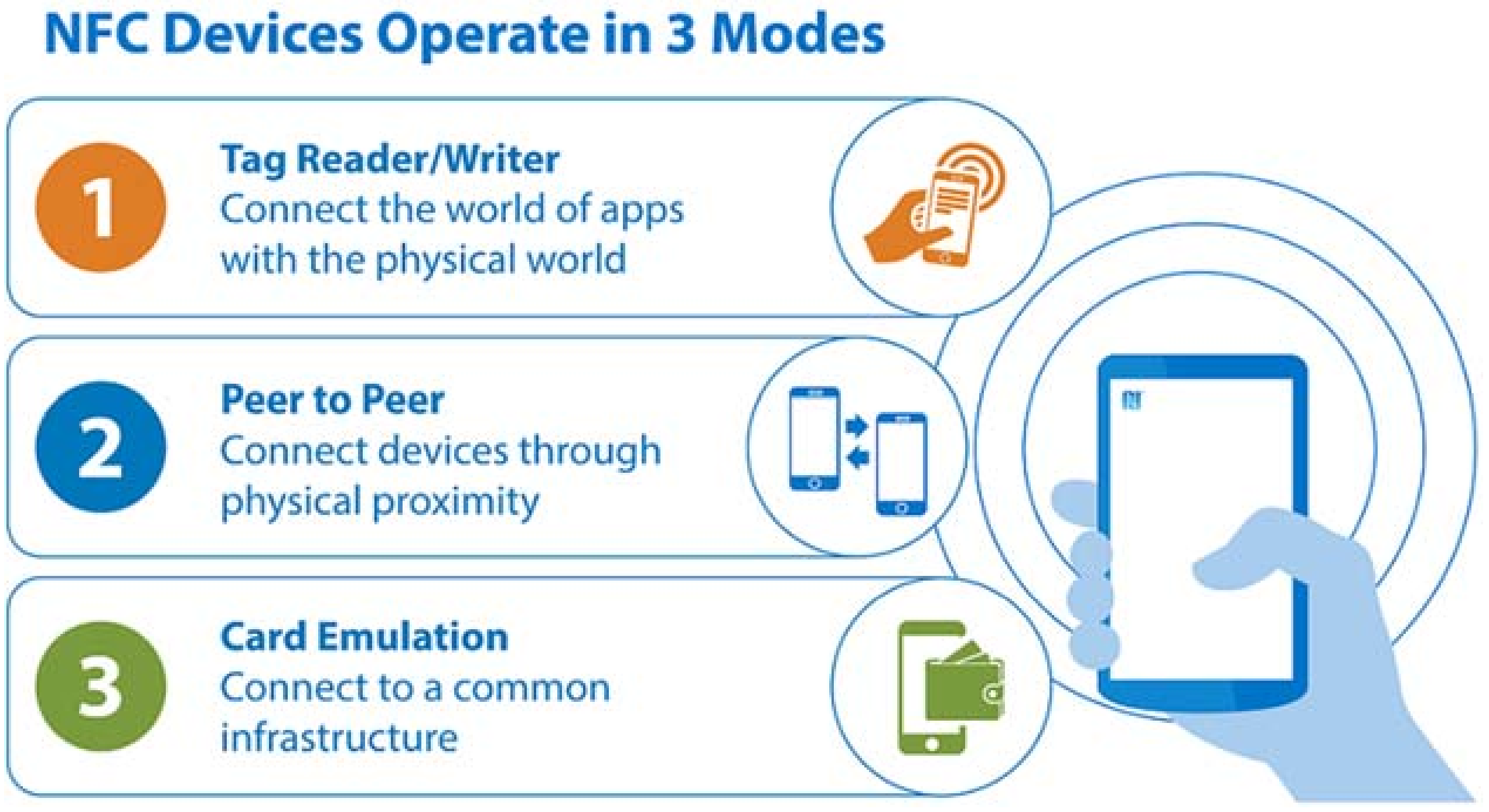 NFC Devices Operate in 3 Modes

1

Tag Reader/Writer
Connect the world of apps with the physical world

2

Peer to Peer
Connect devices through physical proximity

3

Card Emulation
Connect to a common infrastructure